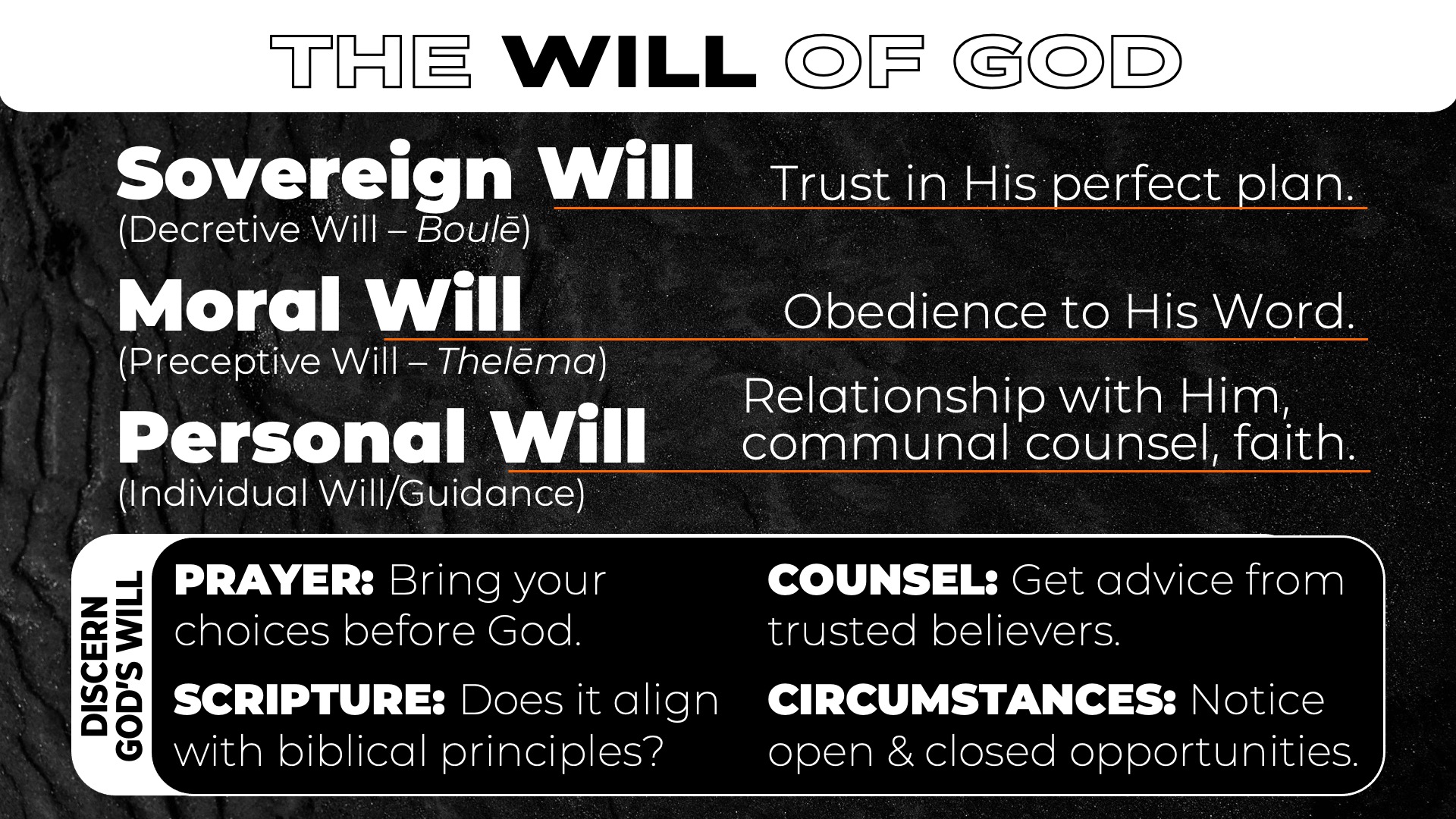 THE WILL OF GOD

Sovereign Will
(Decretive Will – Boulē)

Trust in His perfect plan.

Moral Will
(Preceptive Will – Thelēma)

Obedience to His Word.

Personal Will
(Individual Will/Guidance)

Relationship with Him, communal counsel, faith.

DISCERN GOD'S WILL

PRAYER: Bring your choices before God.

SCRIPTURE: Does it align with biblical principles?

COUNSEL: Get advice from trusted believers.

CIRCUMSTANCES: Notice open & closed opportunities.